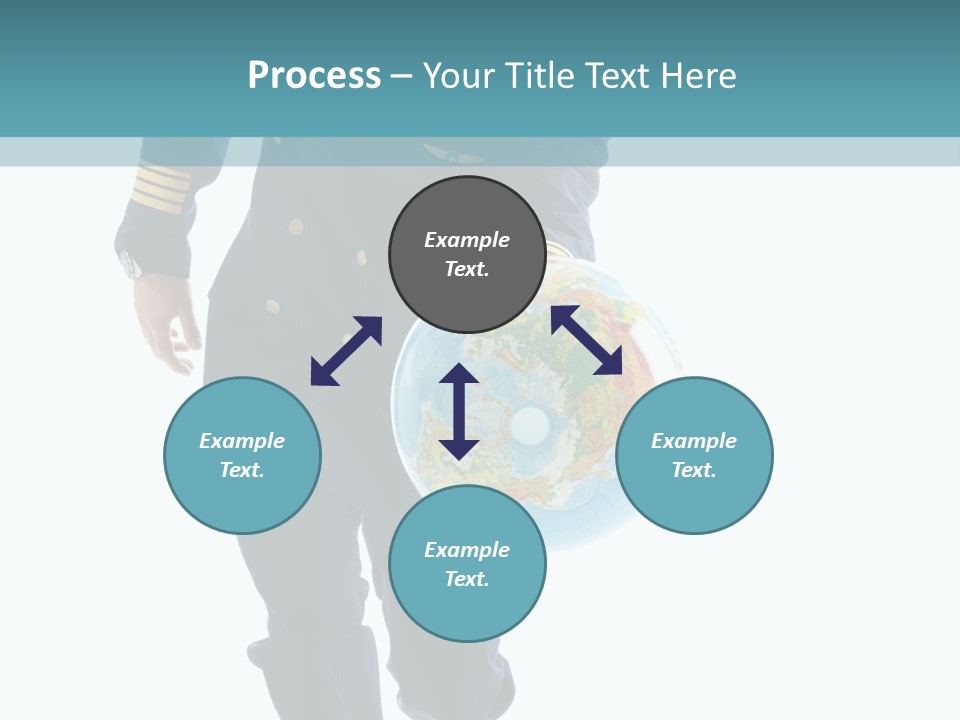 Process – Your Title Text Here

Example Text.

Example Text.

Example Text.

Example Text.